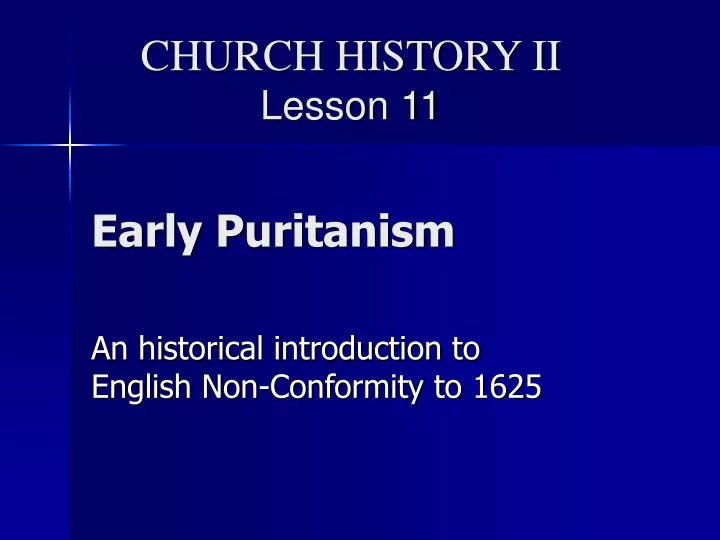 CHURCH HISTORY II
Lesson 11

Early Puritanism

An historical introduction to English Non-Conformity to 1625